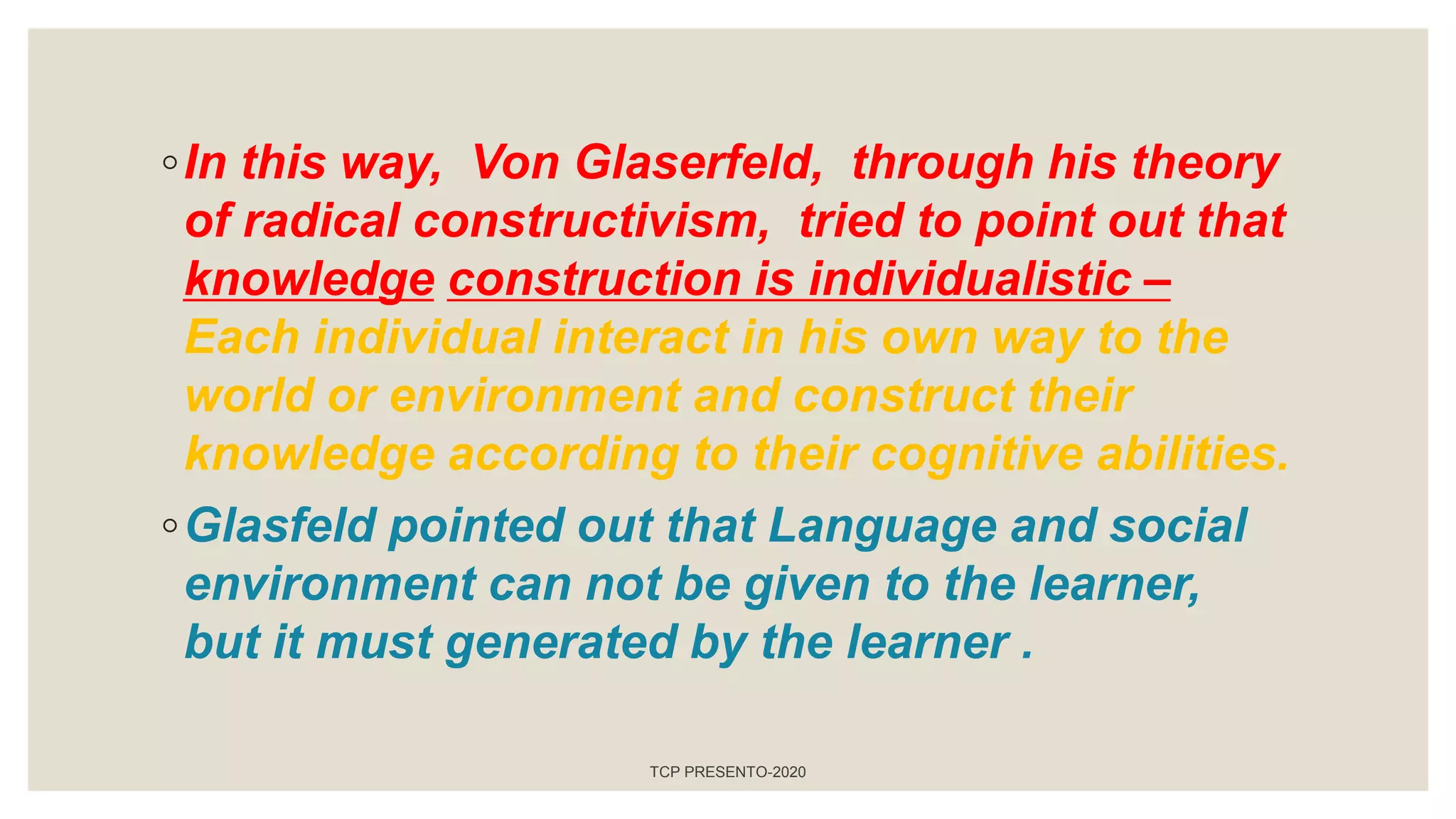 ○ In this way, Von Glaserfeld, through his theory of radical constructivism, tried to point out that knowledge construction is individualistic – Each individual interact in his own way to the world or environment and construct their knowledge according to their cognitive abilities.

○ Glasfeld pointed out that Language and social environment can not be given to the learner, but it must generated by the learner .

TCP PRESENTO-2020